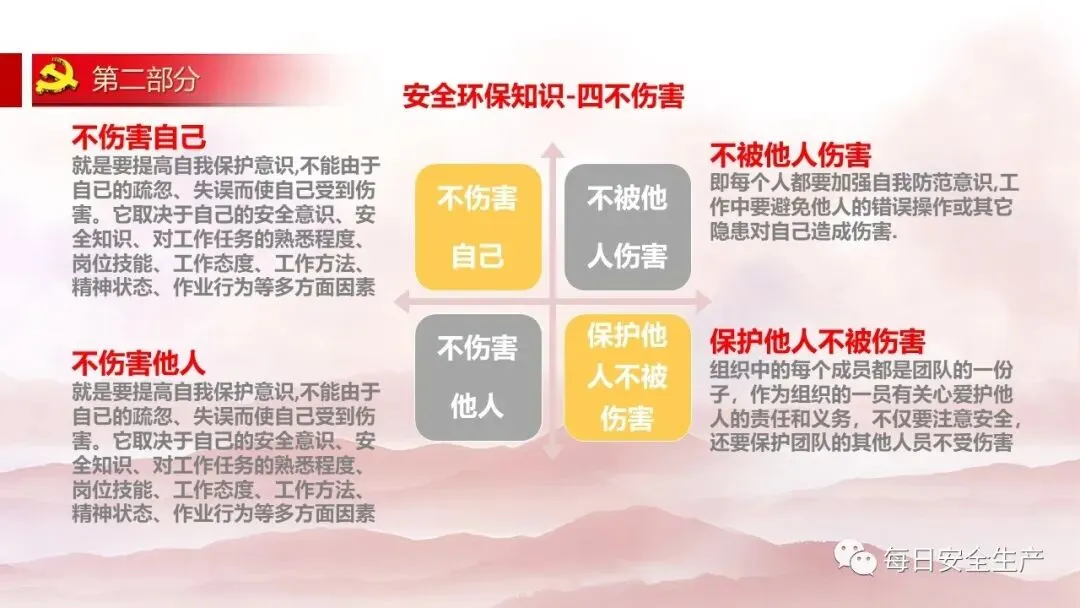 第二部分

安全环保知识-四不伤害

不伤害自己
就是要提高自我保护意识,不能由于自己的疏忽、失误而使自己受到伤害。它取决于自己的安全意识、安全知识、对工作任务的熟悉程度、岗位技能、工作态度、工作方法、精神状态、作业行为等多方面因素

不伤害他人
就是要提高自我保护意识,不能由于自己的疏忽、失误而使自己受到伤害。它取决于自己的安全意识、安全知识、对工作任务的熟悉程度、岗位技能、工作态度、工作方法、精神状态、作业行为等多方面因素

不伤害自己

不被他人伤害

不伤害他人

保护他人不被伤害

不被他人伤害
即每个人都要加强自我防范意识,工作中要避免他人的错误操作或其它隐患对自己造成伤害.

保护他人不被伤害
组织中的每个成员都是团队的一份子，作为组织的一员有关心爱护他人的责任和义务，不仅要注意安全，还要保护团队的其他人员不受伤害

每日安全生产